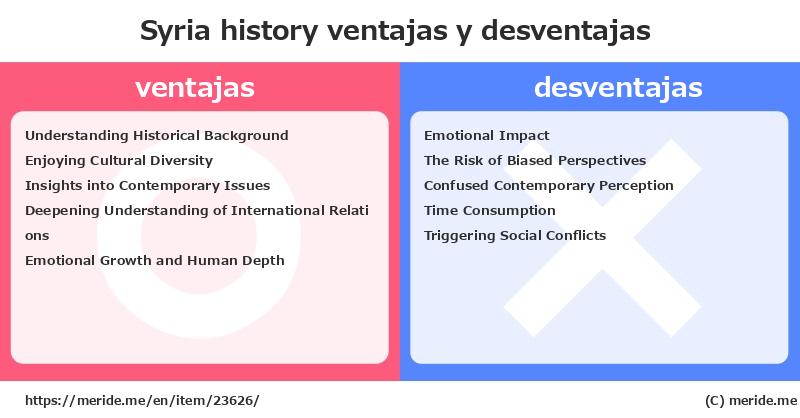 Syria history ventajas y desventajas

ventajas

Understanding Historical Background
Enjoying Cultural Diversity
Insights into Contemporary Issues
Deepening Understanding of International Relations
Emotional Growth and Human Depth

desventajas

Emotional Impact
The Risk of Biased Perspectives
Confused Contemporary Perception
Time Consumption
Triggering Social Conflicts

https://meride.me/en/item/23626/

(C) meride.me